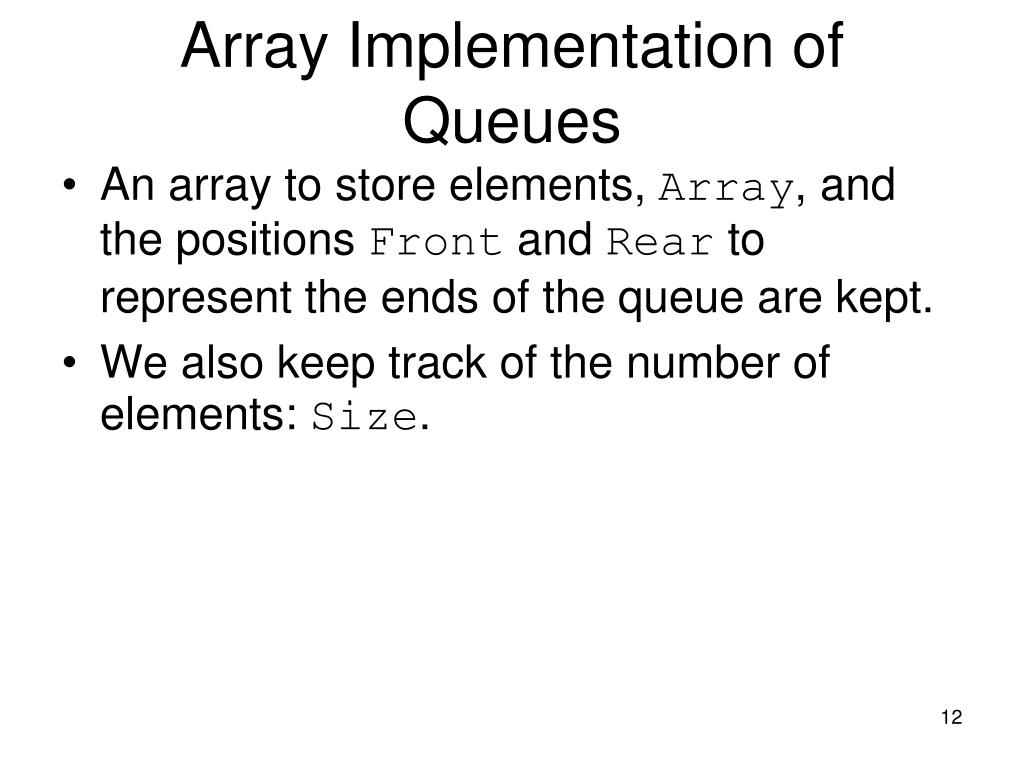 Array Implementation of Queues

• An array to store elements, Array, and the positions Front and Rear to represent the ends of the queue are kept.
• We also keep track of the number of elements: Size.

12